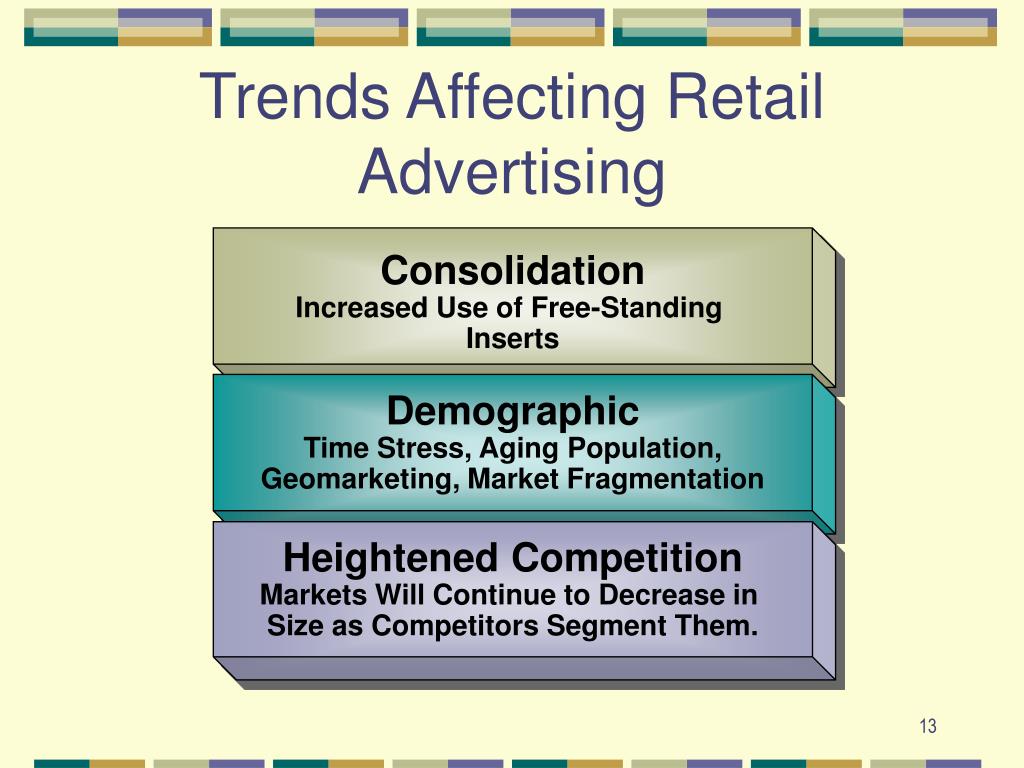 Trends Affecting Retail Advertising

Consolidation
Increased Use of Free-Standing Inserts

Demographic
Time Stress, Aging Population, Geomarketing, Market Fragmentation

Heightened Competition
Markets Will Continue to Decrease in Size as Competitors Segment Them.

13